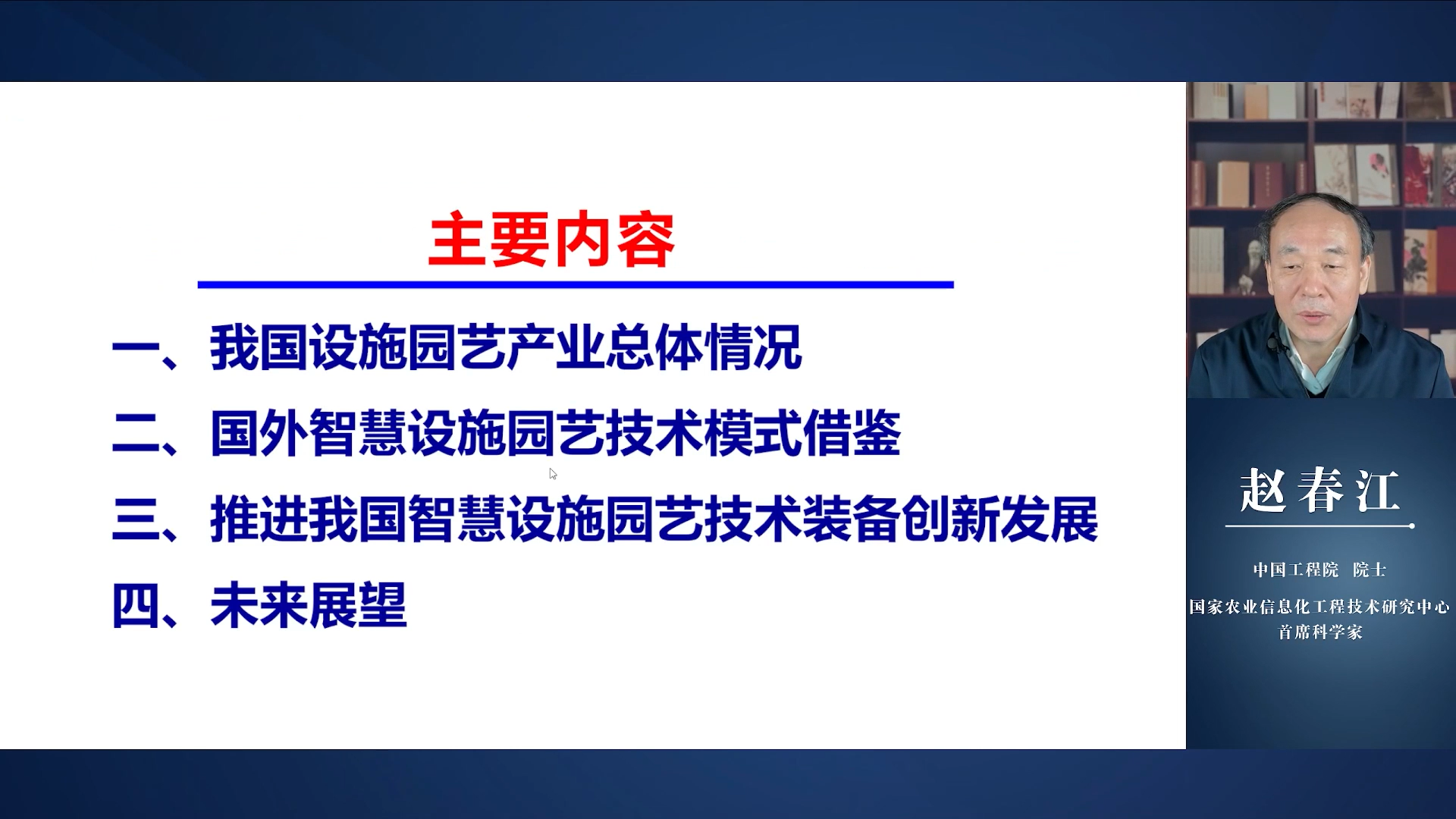 主要内容

一、我国设施园艺产业总体情况

二、国外智慧设施园艺技术模式借鉴

三、推进我国智慧设施园艺技术装备创新发展

四、未来展望

赵春江

中国工程院 院士

国家农业信息化工程技术研究中心
首席科学家